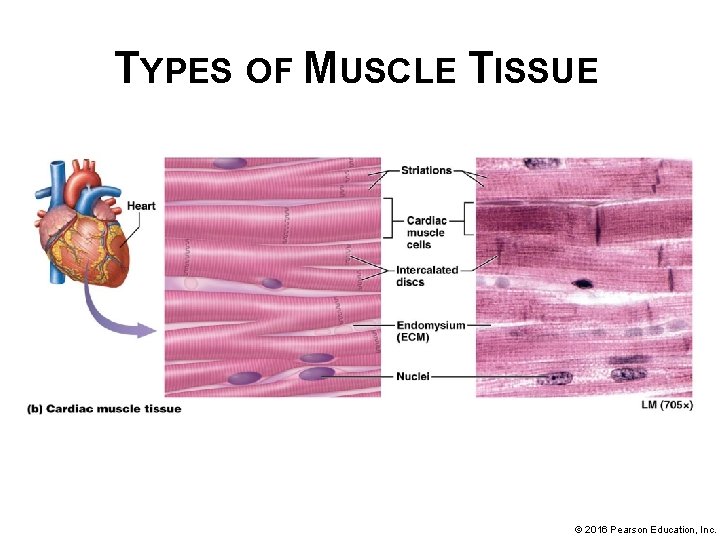 TYPES OF MUSCLE TISSUE

Heart

Striations

Cardiac muscle cells

Intercalated discs

Endomysium (ECM)

Nuclei

(b) Cardiac muscle tissue

LM (705×)

© 2016 Pearson Education, Inc.